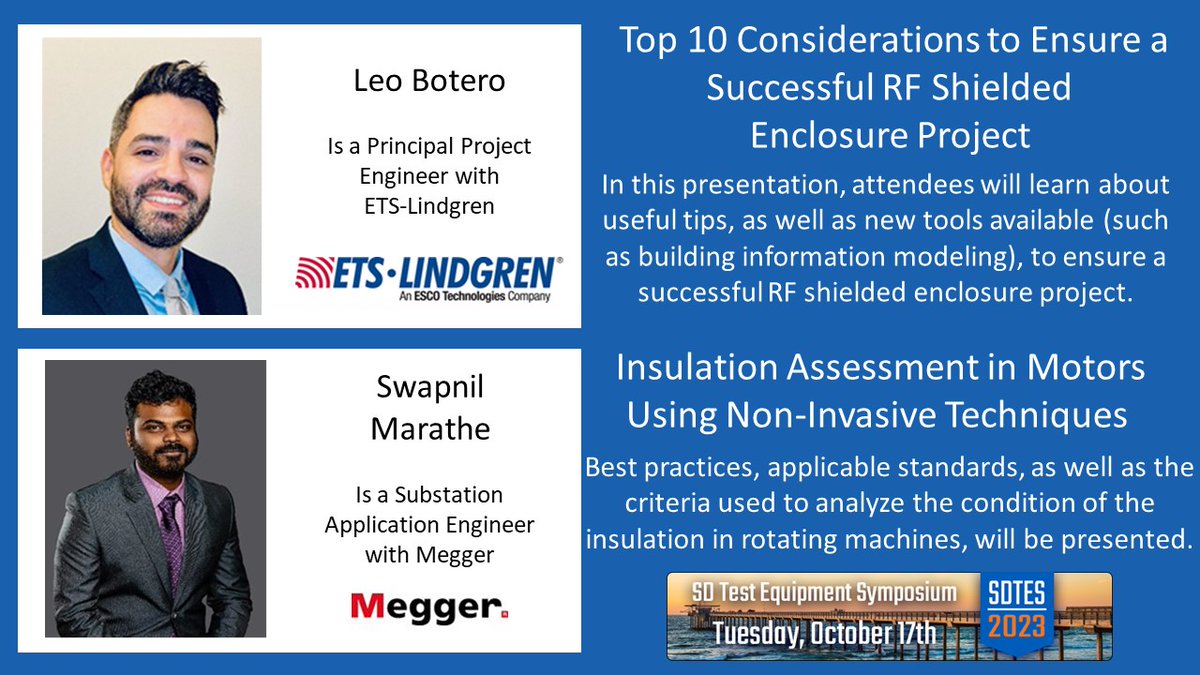 Leo Botero

Is a Principal Project Engineer with ETS-Lindgren

ETS·LINDGREN
An ESCO Technologies Company

Top 10 Considerations to Ensure a Successful RF Shielded Enclosure Project

In this presentation, attendees will learn about useful tips, as well as new tools available (such as building information modeling), to ensure a successful RF shielded enclosure project.

Swapnil Marathe

Is a Substation Application Engineer with Megger

Megger.

Insulation Assessment in Motors Using Non-Invasive Techniques

Best practices, applicable standards, as well as the criteria used to analyze the condition of the insulation in rotating machines, will be presented.

SD Test Equipment Symposium
Tuesday, October 17th
SDTES
2023